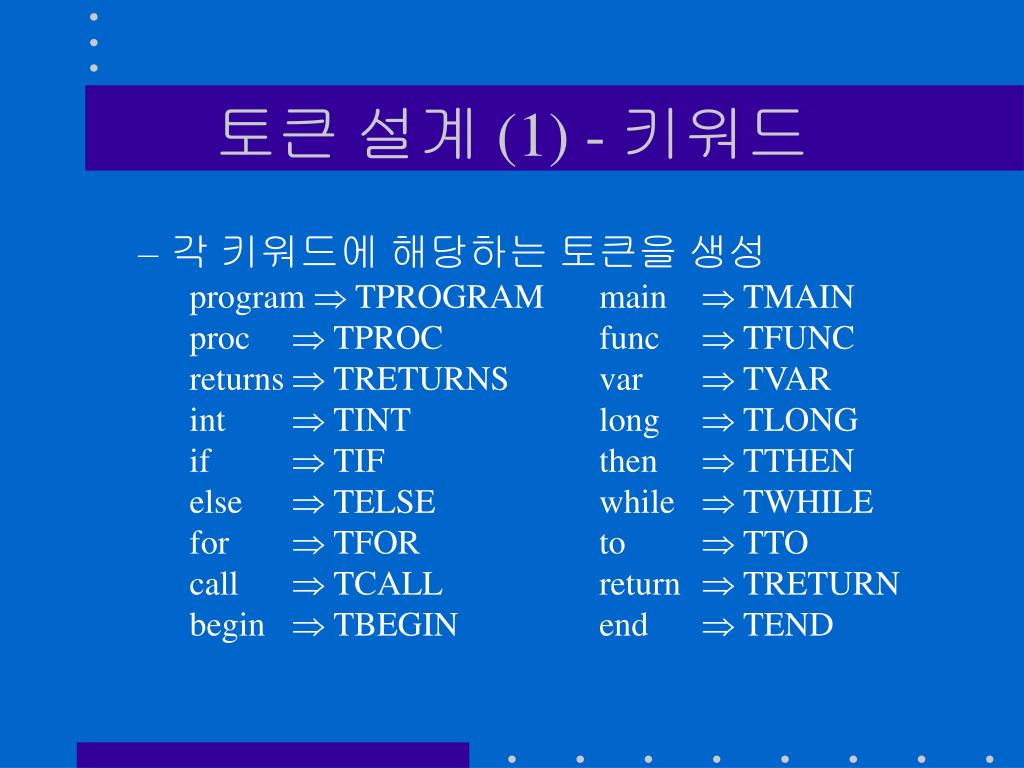 토큰 설계 (1) - 키워드

– 각 키워드에 해당하는 토큰을 생성

program $\Rightarrow$ TPROGRAM
proc $\Rightarrow$ TPROC
returns $\Rightarrow$ TRETURNS
int $\Rightarrow$ TINT
if $\Rightarrow$ TIF
else $\Rightarrow$ TELSE
for $\Rightarrow$ TFOR
call $\Rightarrow$ TCALL
begin $\Rightarrow$ TBEGIN

main $\Rightarrow$ TMAIN
func $\Rightarrow$ TFUNC
var $\Rightarrow$ TVAR
long $\Rightarrow$ TLONG
then $\Rightarrow$ TTHEN
while $\Rightarrow$ TWHILE
to $\Rightarrow$ TTO
return $\Rightarrow$ TRETURN
end $\Rightarrow$ TEND